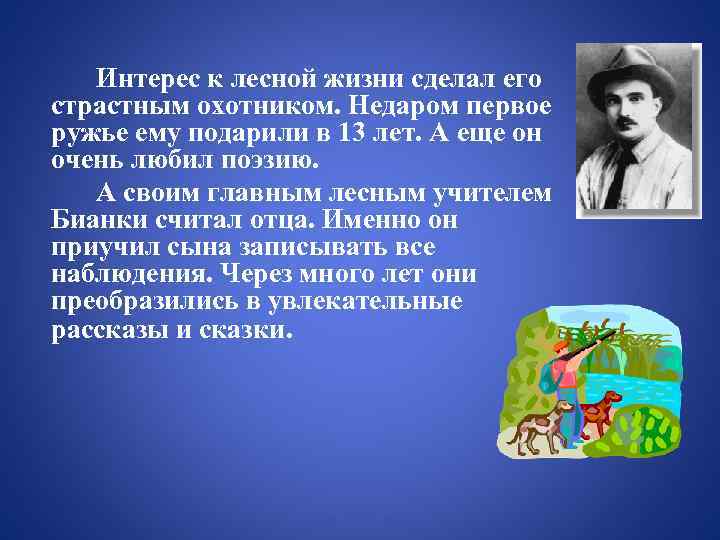 Интерес к лесной жизни сделал его страстным охотником. Недаром первое ружье ему подарили в 13 лет. А еще он очень любил поэзию.

А своим главным лесным учителем Бианки считал отца. Именно он приучил сына записывать все наблюдения. Через много лет они преобразились в увлекательные рассказы и сказки.